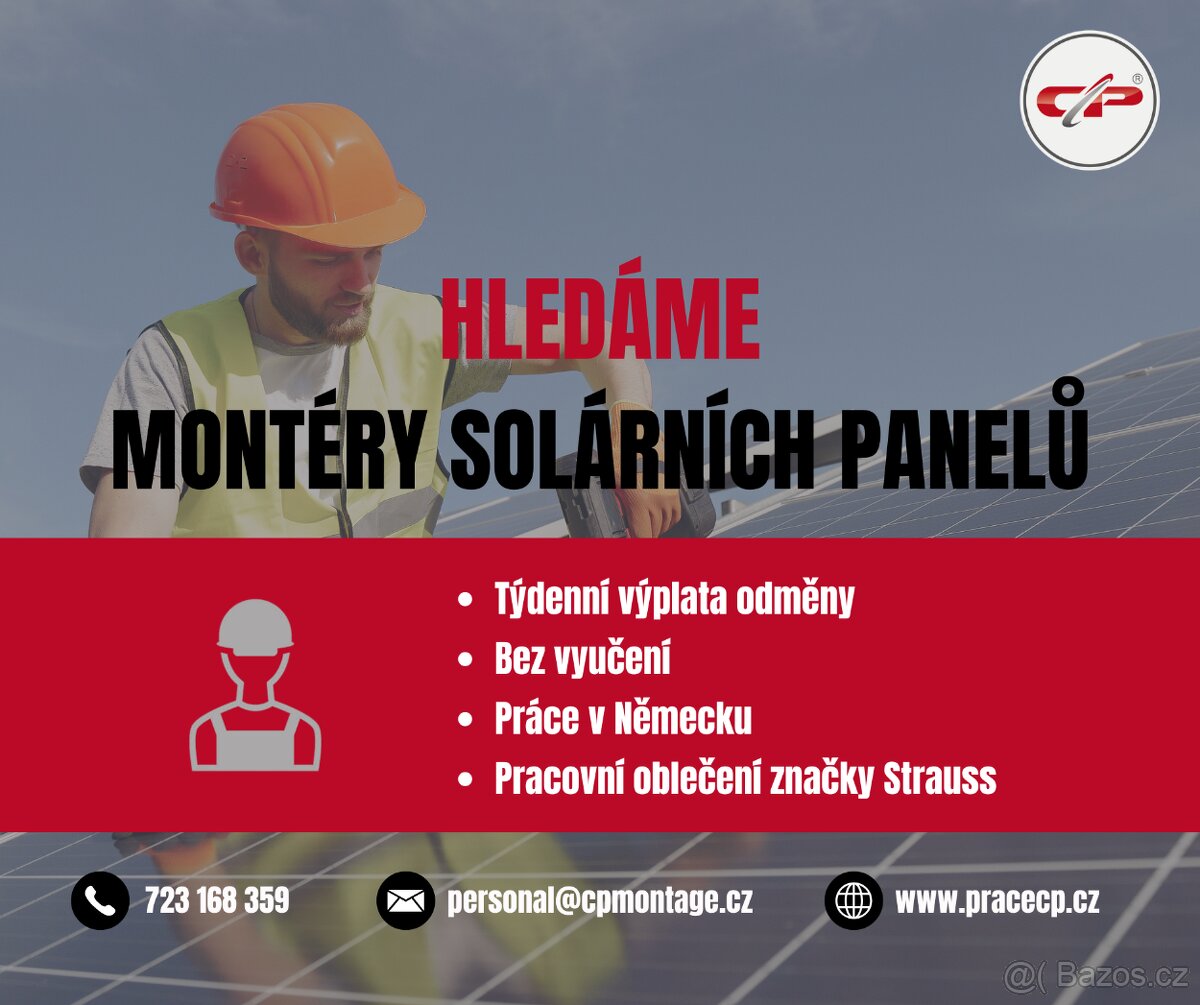 CP®

HLEDÁME

MONTÉRY SOLÁRNÍCH PANELŮ

- Týdenní výplata odměny
- Bez vyučení
- Práce v Německu
- Pracovní oblečení značky Strauss

723 168 359

personal@cpmontage.cz

www.pracecp.cz

@( Bazos.cz